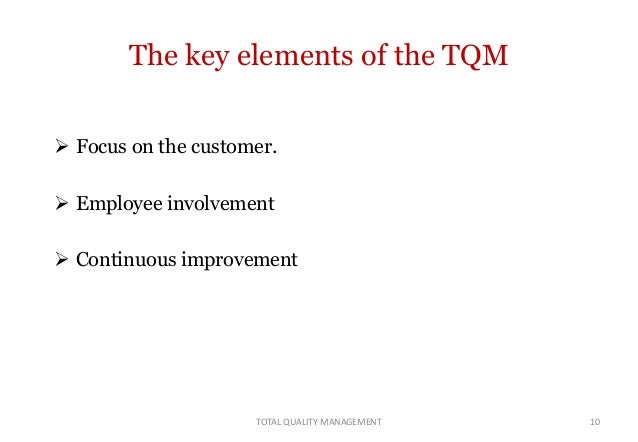 The key elements of the TQM

➢ Focus on the customer.

➢ Employee involvement

➢ Continuous improvement

TOTAL QUALITY MANAGEMENT

10